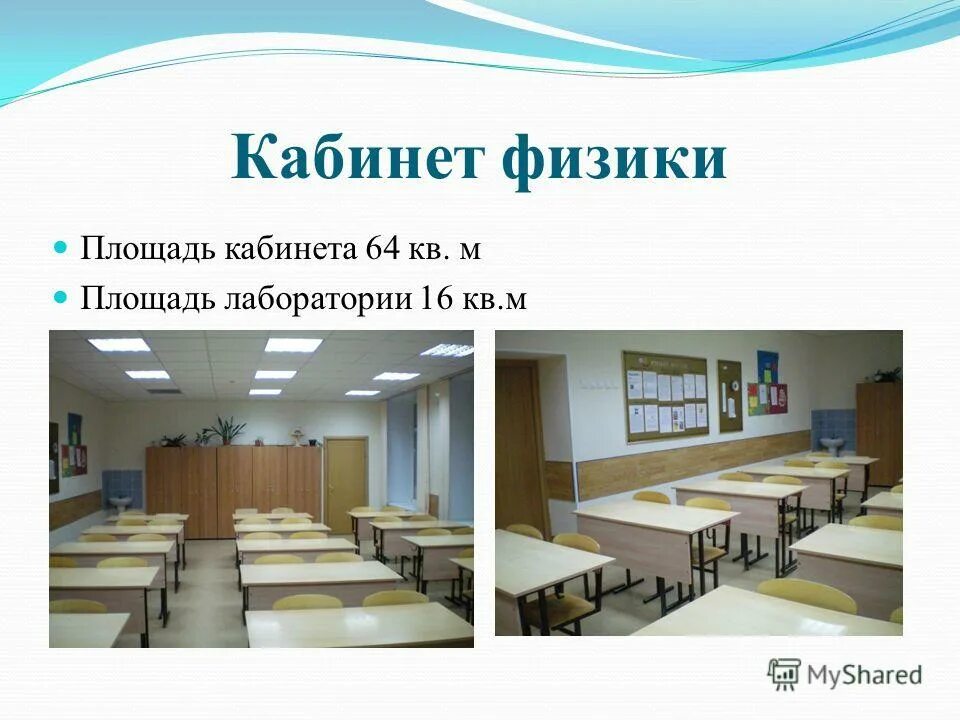 Кабинет физики

Площадь кабинета 64 кв. м

Площадь лаборатории 16 кв.м

MyShared